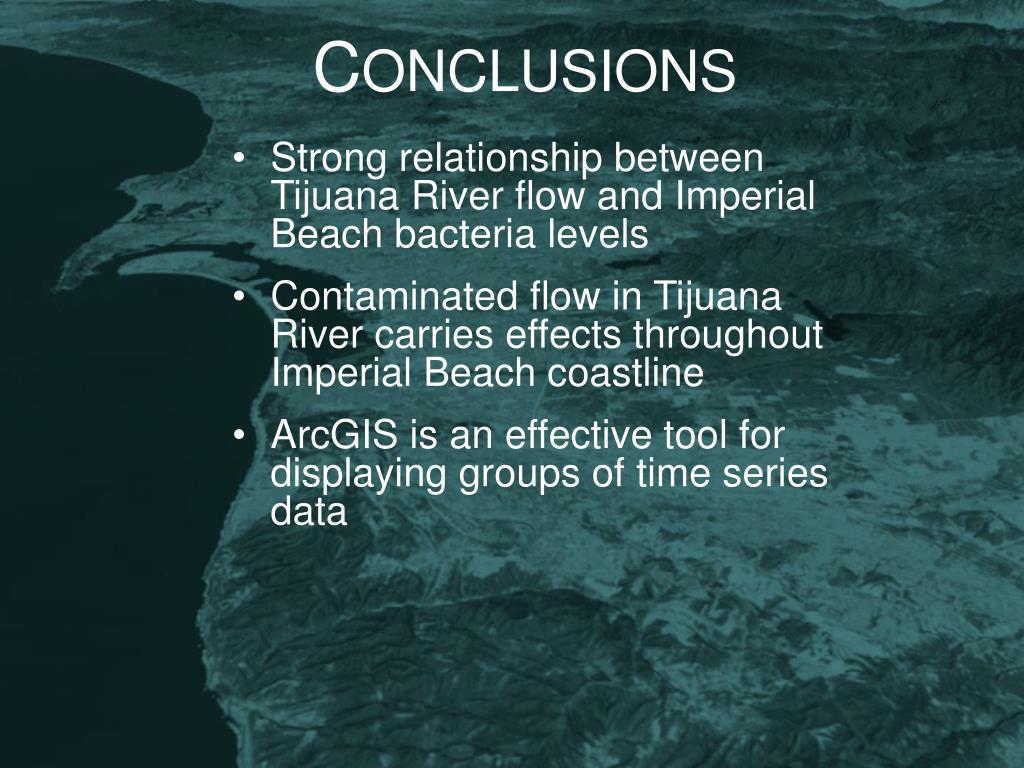 CONCLUSIONS

• Strong relationship between Tijuana River flow and Imperial Beach bacteria levels

• Contaminated flow in Tijuana River carries effects throughout Imperial Beach coastline

• ArcGIS is an effective tool for displaying groups of time series data